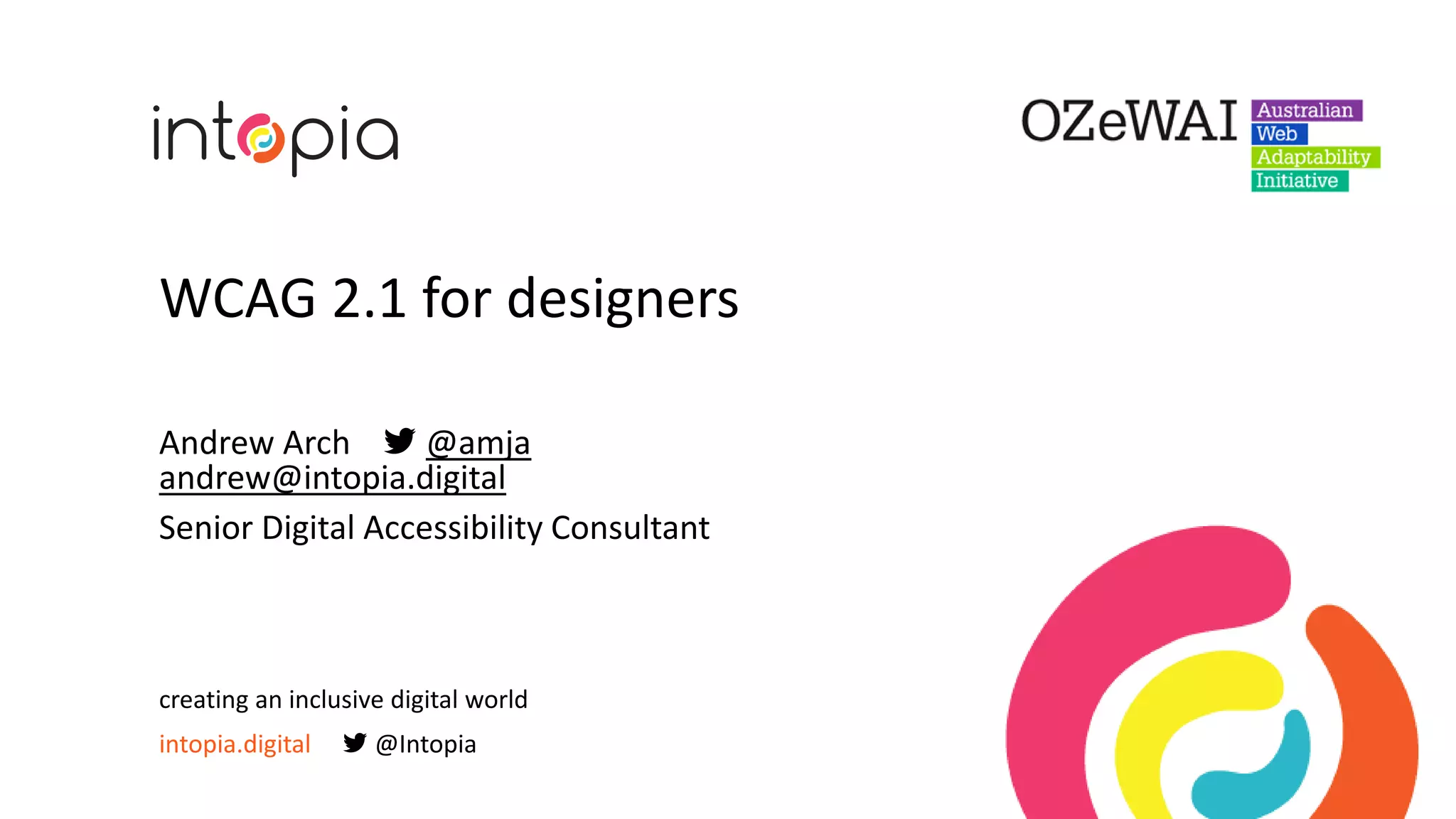 intopia

OZeWAI Australian Web Adaptability Initiative

WCAG 2.1 for designers

Andrew Arch @amja
andrew@intopia.digital
Senior Digital Accessibility Consultant

creating an inclusive digital world

intopia.digital @Intopia